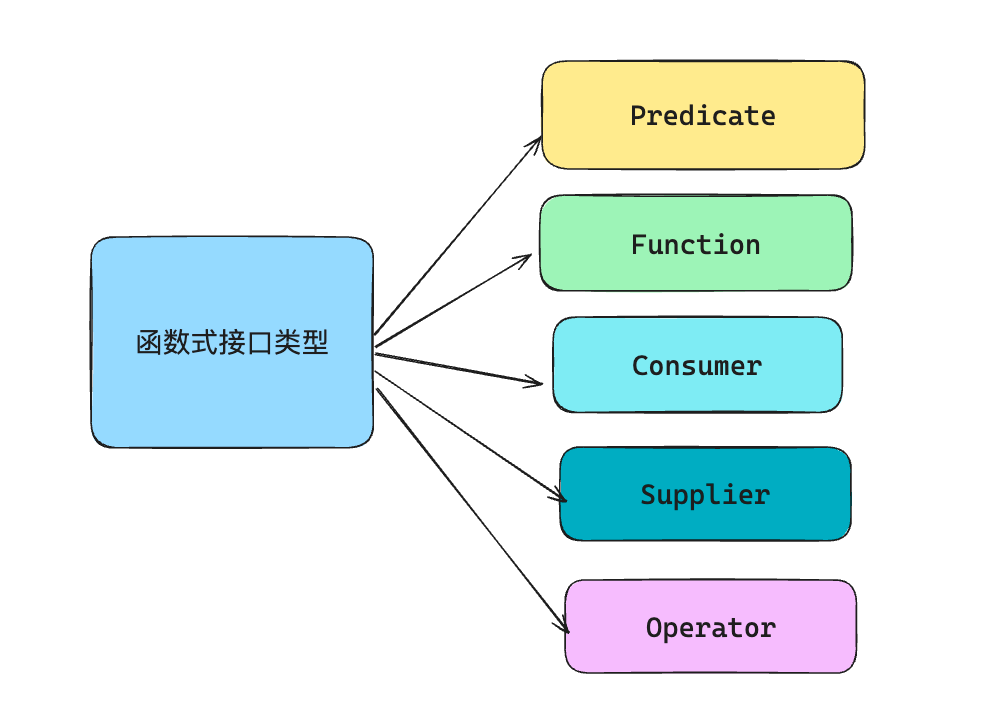 函数式接口类型

Predicate

Function

Consumer

Supplier

Operator